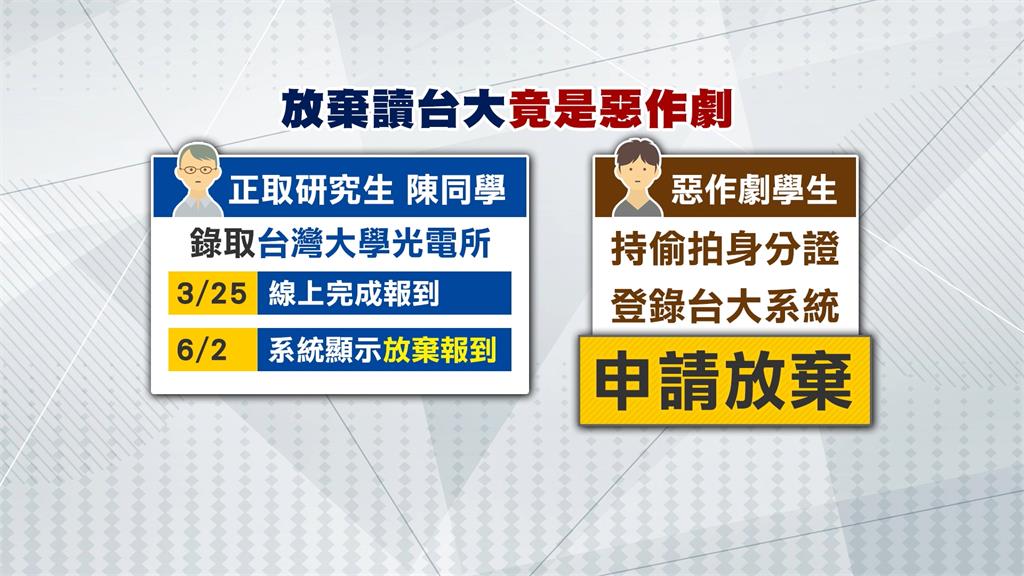 放棄讀台大竟是惡作劇

正取研究生 陳同學

錄取台灣大學光電所

3/25 線上完成報到

6/2 系統顯示放棄報到

惡作劇學生

持偷拍身分證

登錄台大系統

申請放棄